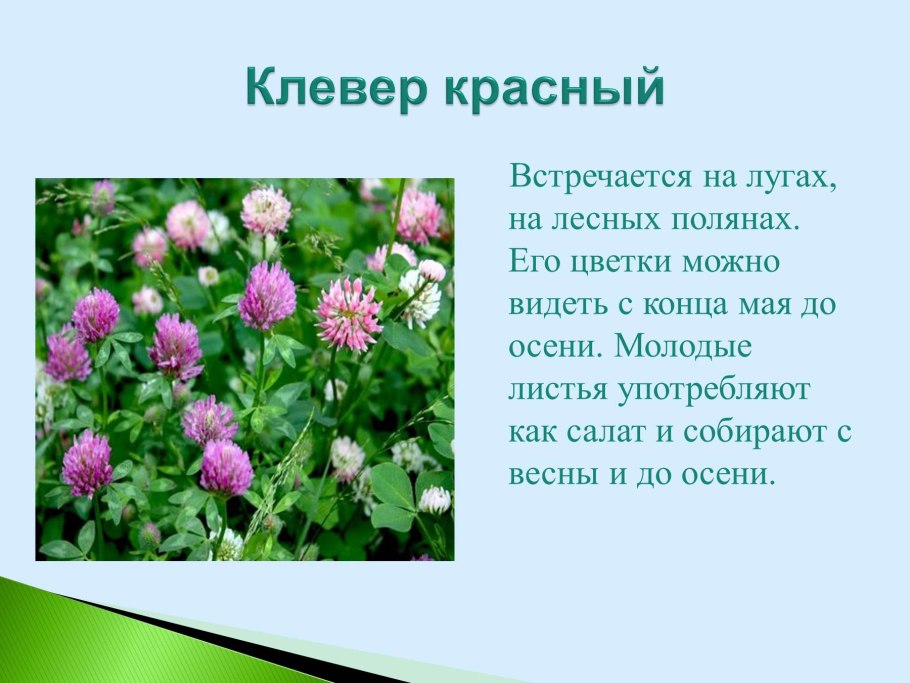 Клевер красный

Встречается на лугах, на лесных полянах. Его цветки можно видеть с конца мая до осени. Молодые листья употребляют как салат и собирают с весны и до осени.